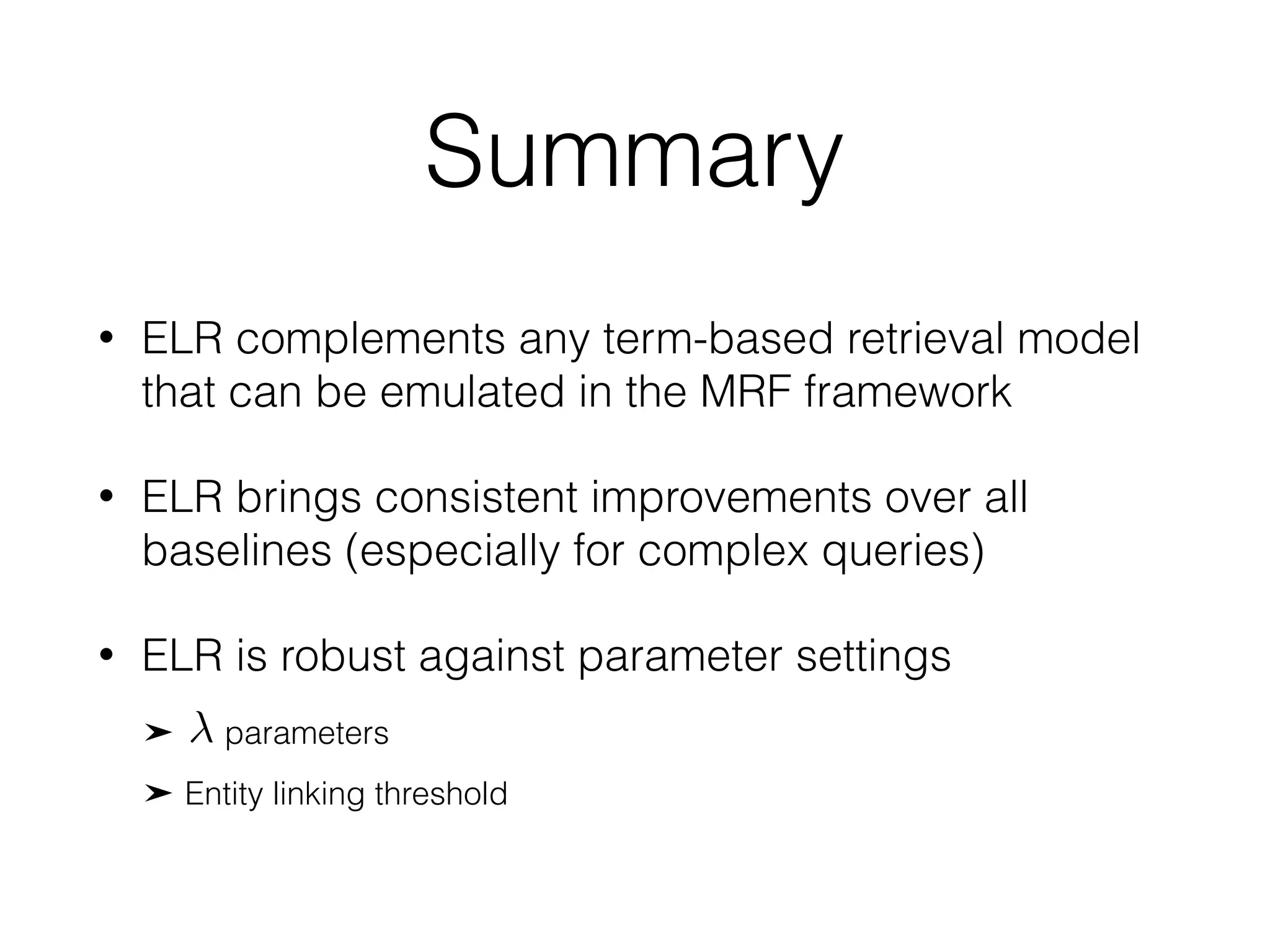 Summary

• ELR complements any term-based retrieval model that can be emulated in the MRF framework

• ELR brings consistent improvements over all baselines (especially for complex queries)

• ELR is robust against parameter settings

➤ $\lambda$ parameters

➤ Entity linking threshold